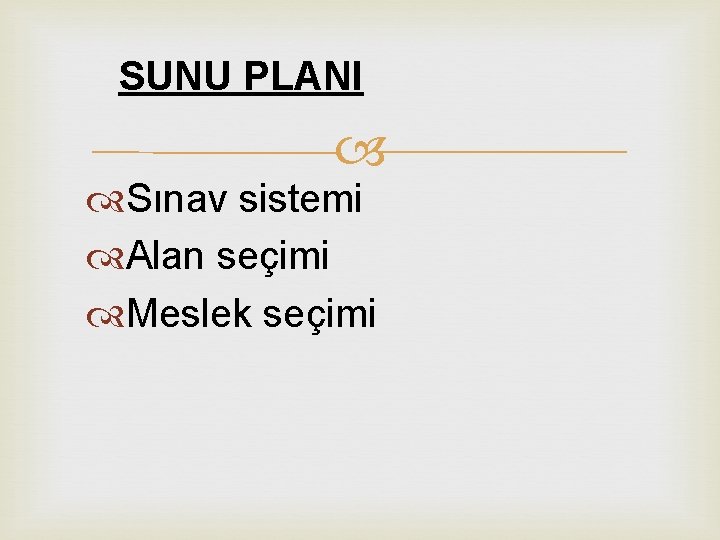 SUNU PLANI

Sınav sistemi
Alan seçimi
Meslek seçimi